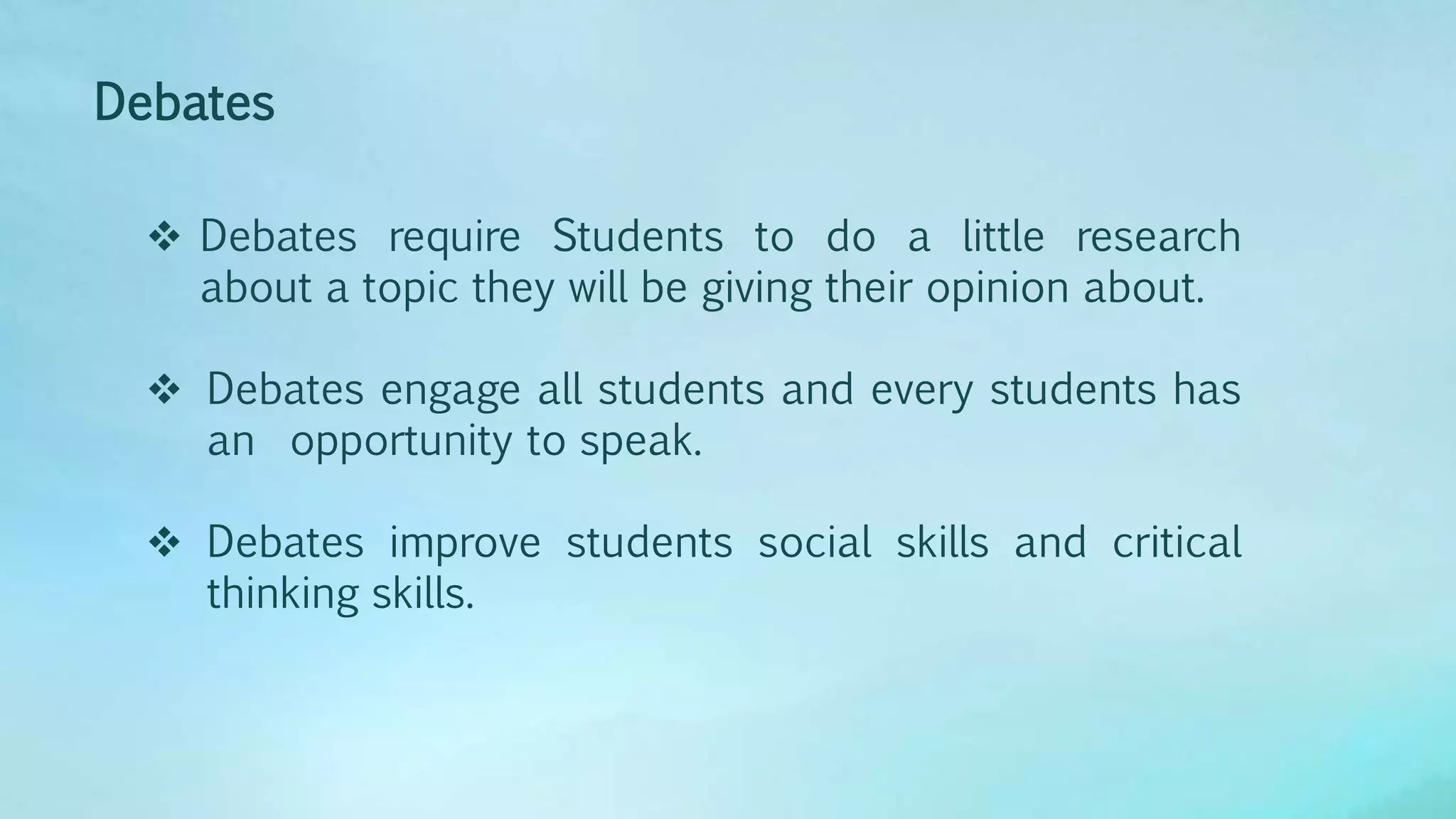 Debates

❖ Debates require Students to do a little research about a topic they will be giving their opinion about.

❖ Debates engage all students and every students has an opportunity to speak.

❖ Debates improve students social skills and critical thinking skills.